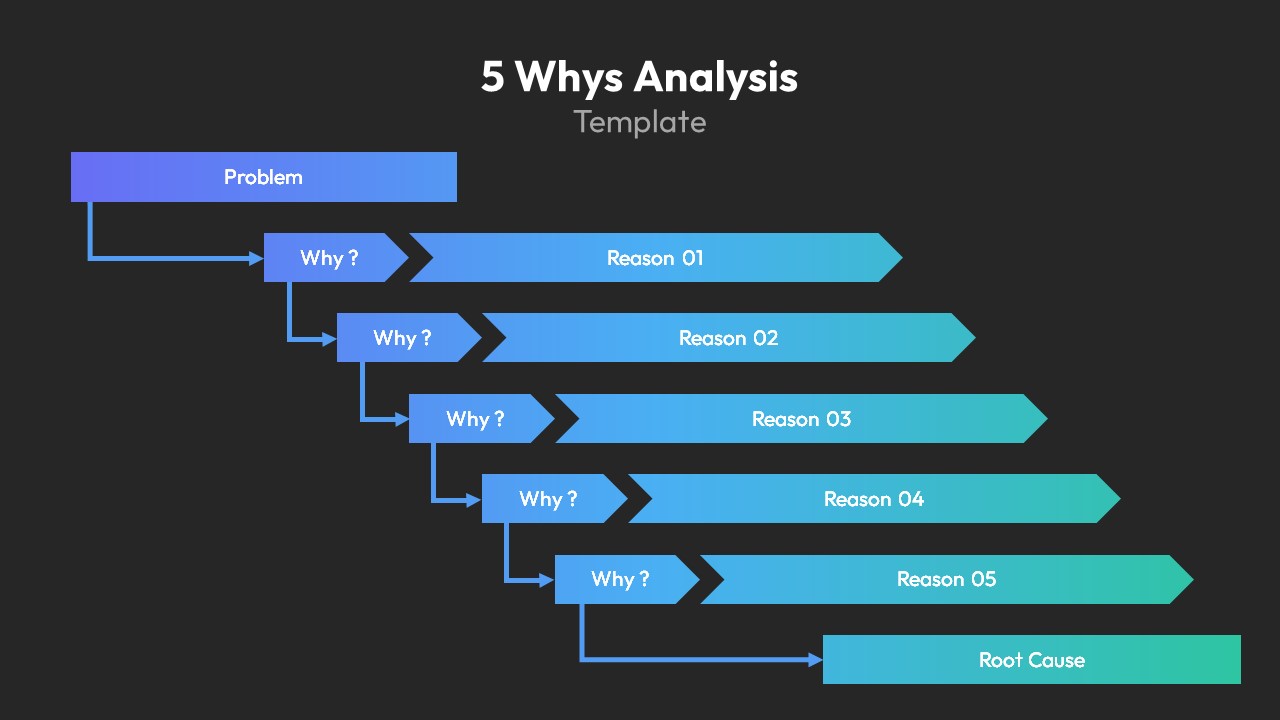 5 Whys Analysis
Template

Problem

Why ?
Reason 01

Why ?
Reason 02

Why ?
Reason 03

Why ?
Reason 04

Why ?
Reason 05

Root Cause